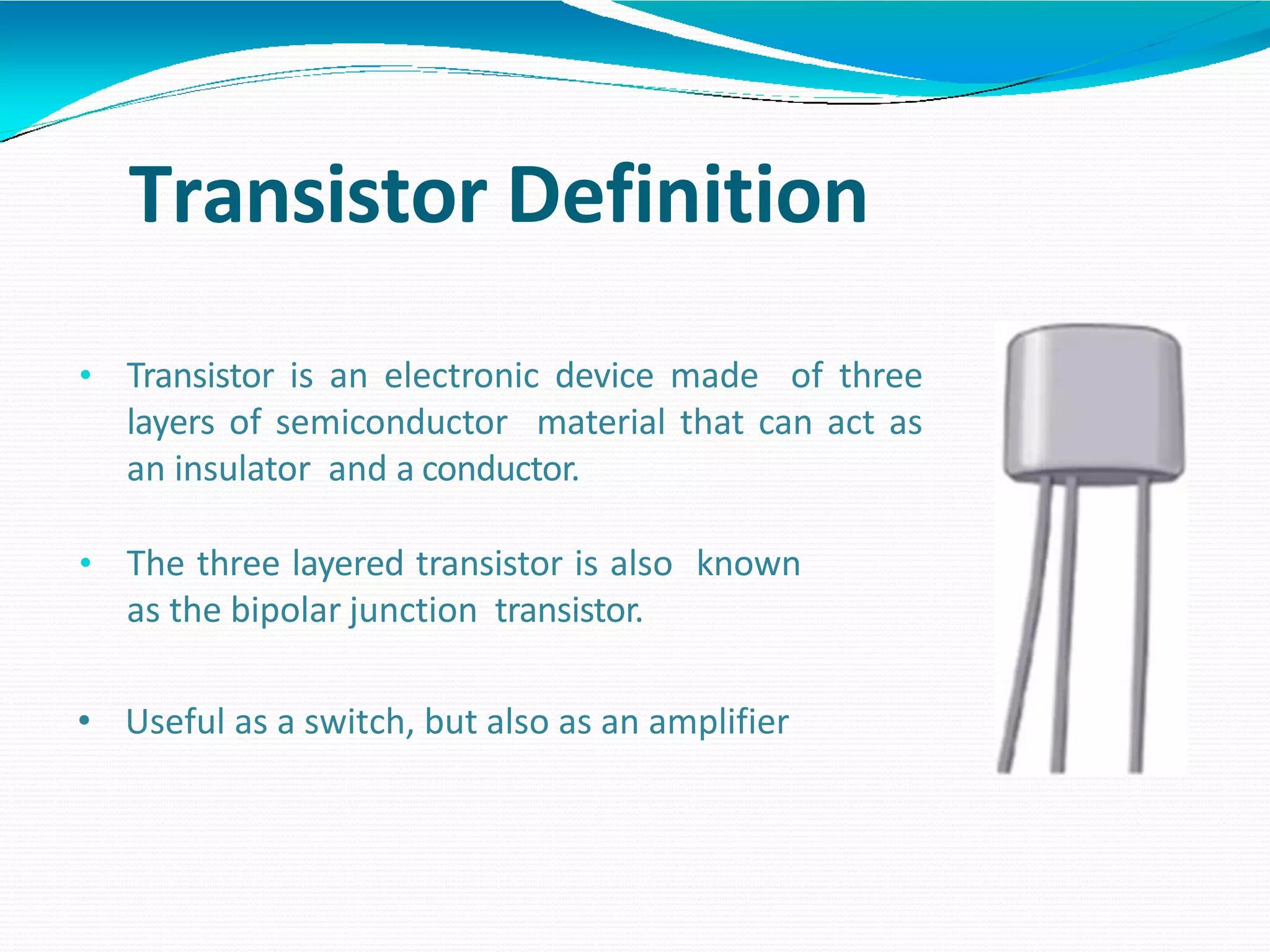 Transistor Definition

• Transistor is an electronic device made of three layers of semiconductor material that can act as an insulator and a conductor.

• The three layered transistor is also known as the bipolar junction transistor.

• Useful as a switch, but also as an amplifier